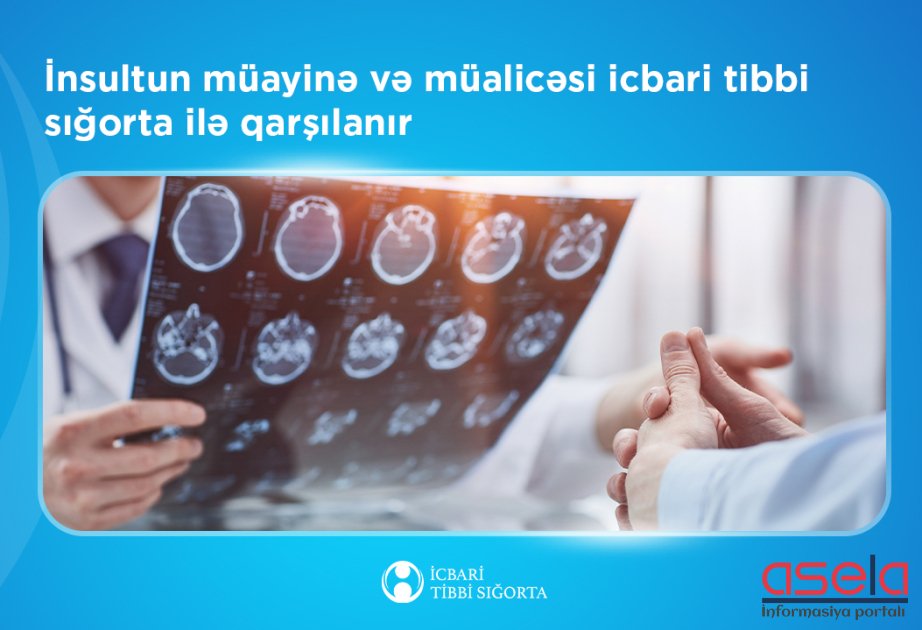 İnsultun müayinə və müalicəsi icbari tibbi sığorta ilə qarşılanır

İCBARİ TİBBİ SIĞORTA

asela
İnformasiya portalı